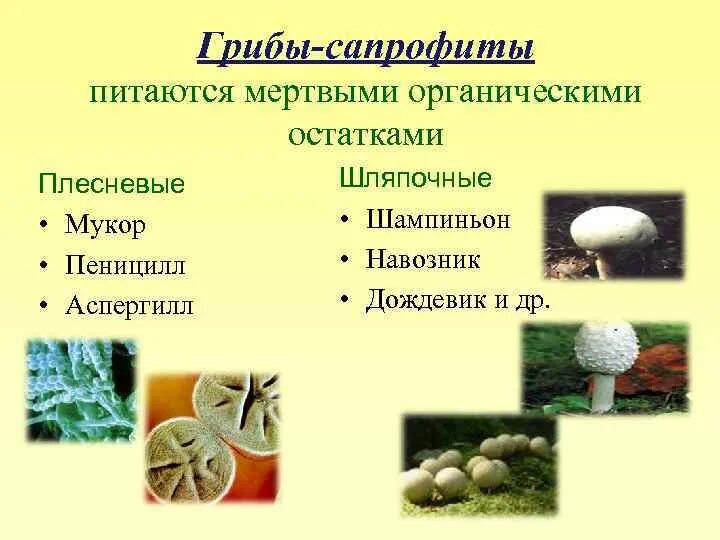 Грибы-сапрофиты
питаются мертвыми органическими остатками

Плесневые
• Мукор
• Пеницилл
• Аспергилл

Шляпочные
• Шампиньон
• Навозник
• Дождевик и др.